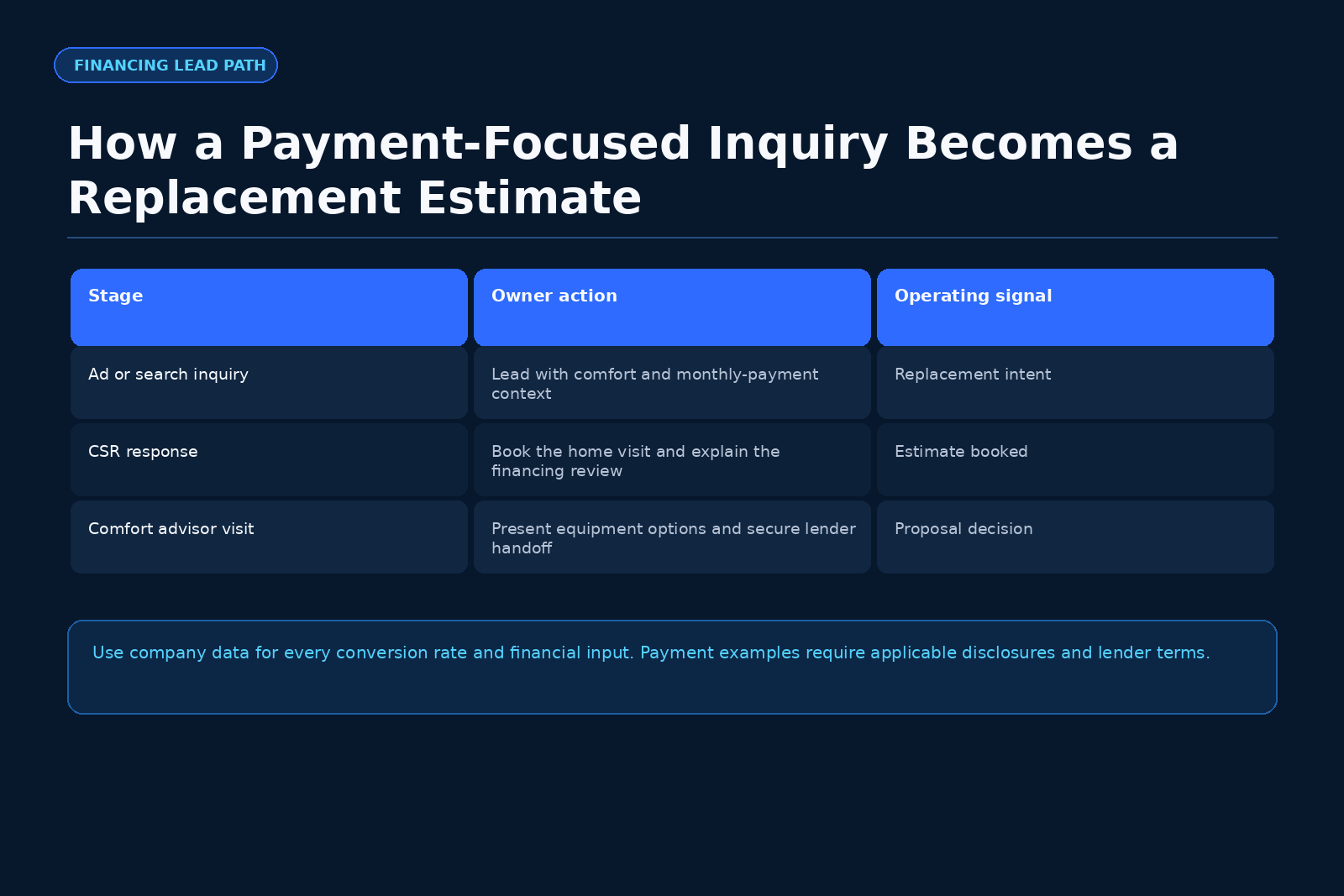 FINANCING LEAD PATH

How a Payment-Focused Inquiry Becomes a Replacement Estimate

| Stage | Owner action | Operating signal |
|---|---|---|
| Ad or search inquiry | Lead with comfort and monthly-payment context | Replacement intent |
| CSR response | Book the home visit and explain the financing review | Estimate booked |
| Comfort advisor visit | Present equipment options and secure lender handoff | Proposal decision |

Use company data for every conversion rate and financial input. Payment examples require applicable disclosures and lender terms.